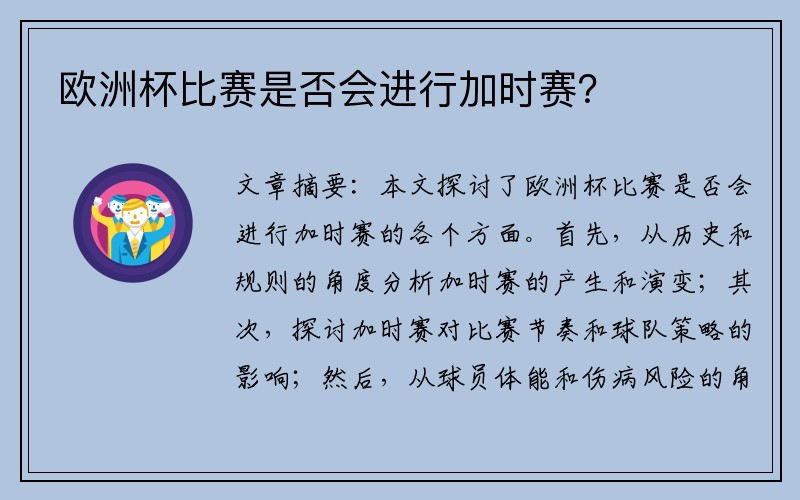 欧洲杯比赛是否会进行加时赛?

文章摘要：本文探讨了欧洲杯比赛是否会进行加时赛的各个方面。首先，从历史和规则的角度分析加时赛的产生和演变；其次，探讨加时赛对比赛节奏和球队策略的影响；然后，从球员体能和伤病风险的角